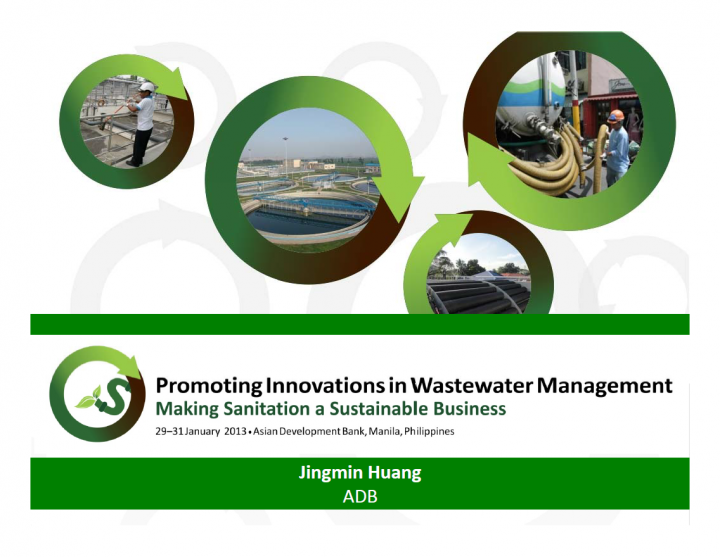 Promoting Innovations in Wastewater Management
Making Sanitation a Sustainable Business
29–31 January 2013 • Asian Development Bank, Manila, Philippines

Jingmin Huang
ADB